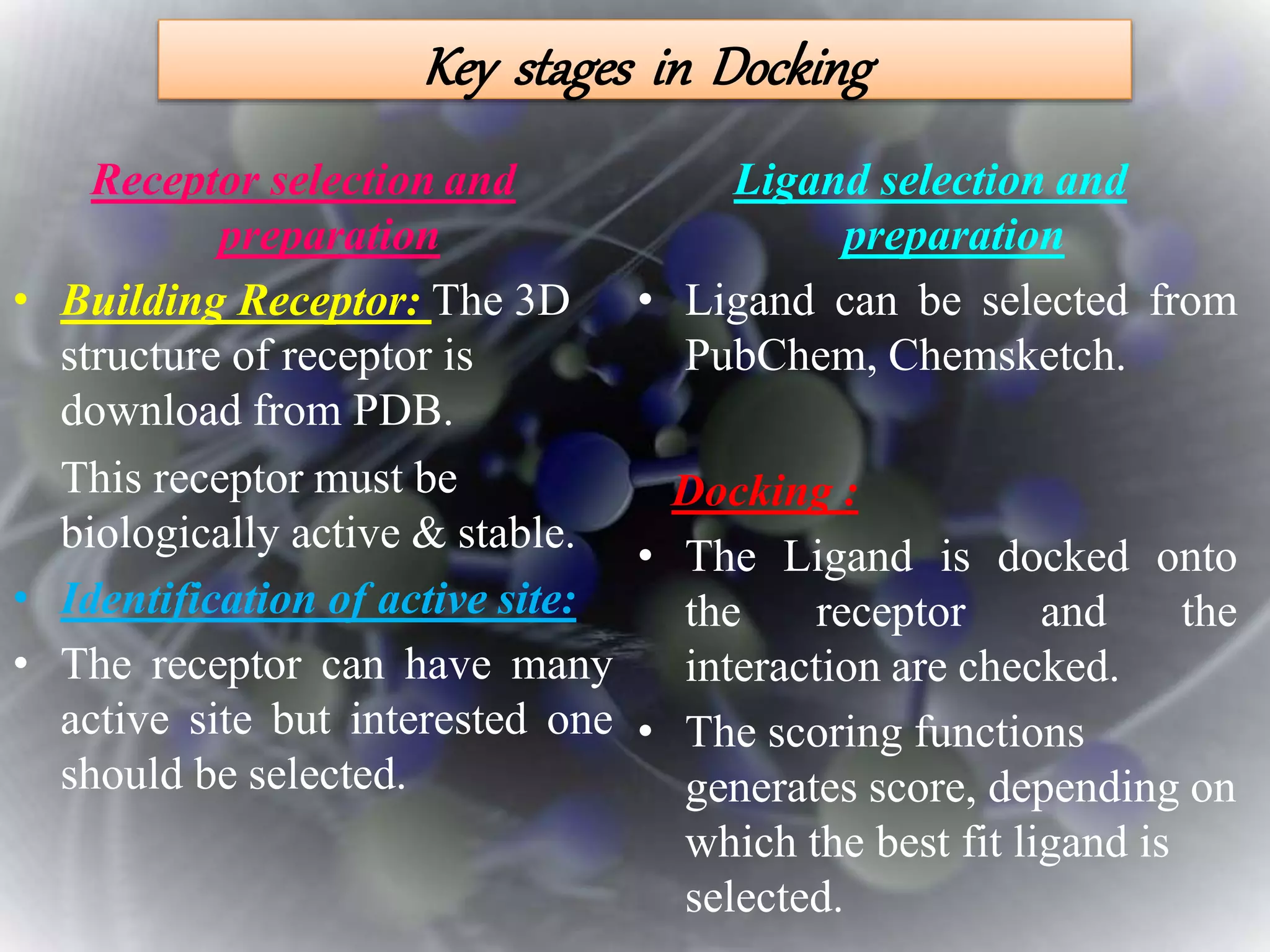 Key stages in Docking

Receptor selection and preparation

• Building Receptor: The 3D structure of receptor is download from PDB.

This receptor must be biologically active & stable.

• Identification of active site:

• The receptor can have many active site but interested one should be selected.

Ligand selection and preparation

• Ligand can be selected from PubChem, Chemsketch.

Docking :

• The Ligand is docked onto the receptor and the interaction are checked.

• The scoring functions generates score, depending on which the best fit ligand is selected.